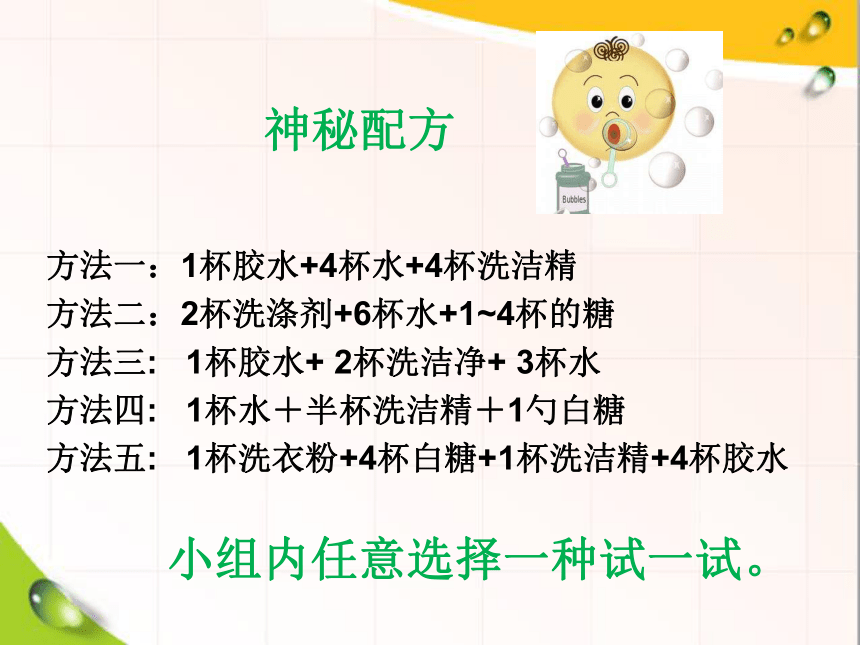 神秘配方

Bubbles

方法一：1杯胶水+4杯水+4杯洗洁精
方法二：2杯洗涤剂+6杯水+1~4杯的糖
方法三: 1杯胶水+ 2杯洗洁净+ 3杯水
方法四: 1杯水＋半杯洗洁精＋1勺白糖
方法五: 1杯洗衣粉+4杯白糖+1杯洗洁精+4杯胶水

小组内任意选择一种试一试。